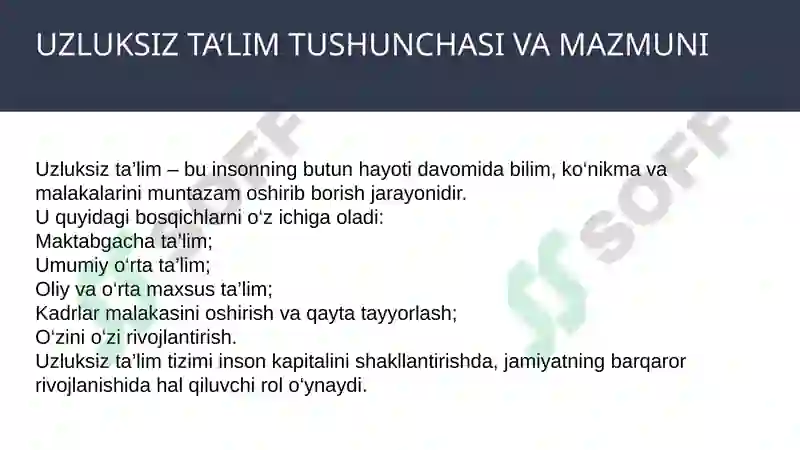 UZLUKSIZ TA’LIM TUSHUNCHASI VA MAZMUNI

Uzluksiz ta’lim – bu insonning butun hayoti davomida bilim, ko‘nikma va malakalarini muntazam oshirib borish jarayonidir.
U quyidagi bosqichlarni o‘z ichiga oladi:
Maktabgacha ta’lim;
Umumiy o‘rta ta’lim;
Oliy va o‘rta maxsus ta’lim;
Kadrlar malakasini oshirish va qayta tayyorlash;
O‘zini o‘zi rivojlantirish.
Uzluksiz ta’lim tizimi inson kapitalini shakllantirishda, jamiyatning barqaror rivojlanishida hal qiluvchi rol o‘ynaydi.

SOFF